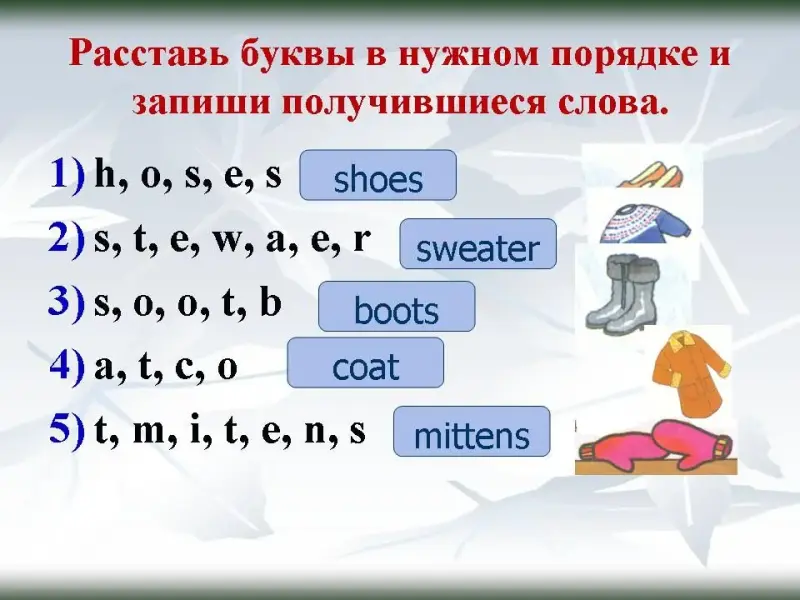 Расставь буквы в нужном порядке и запиши получившиеся слова.

1) h, o, s, e, s shoes

2) s, t, e, w, a, e, r sweater

3) s, o, o, t, b boots

4) a, t, c, o coat

5) t, m, i, t, e, n, s mittens